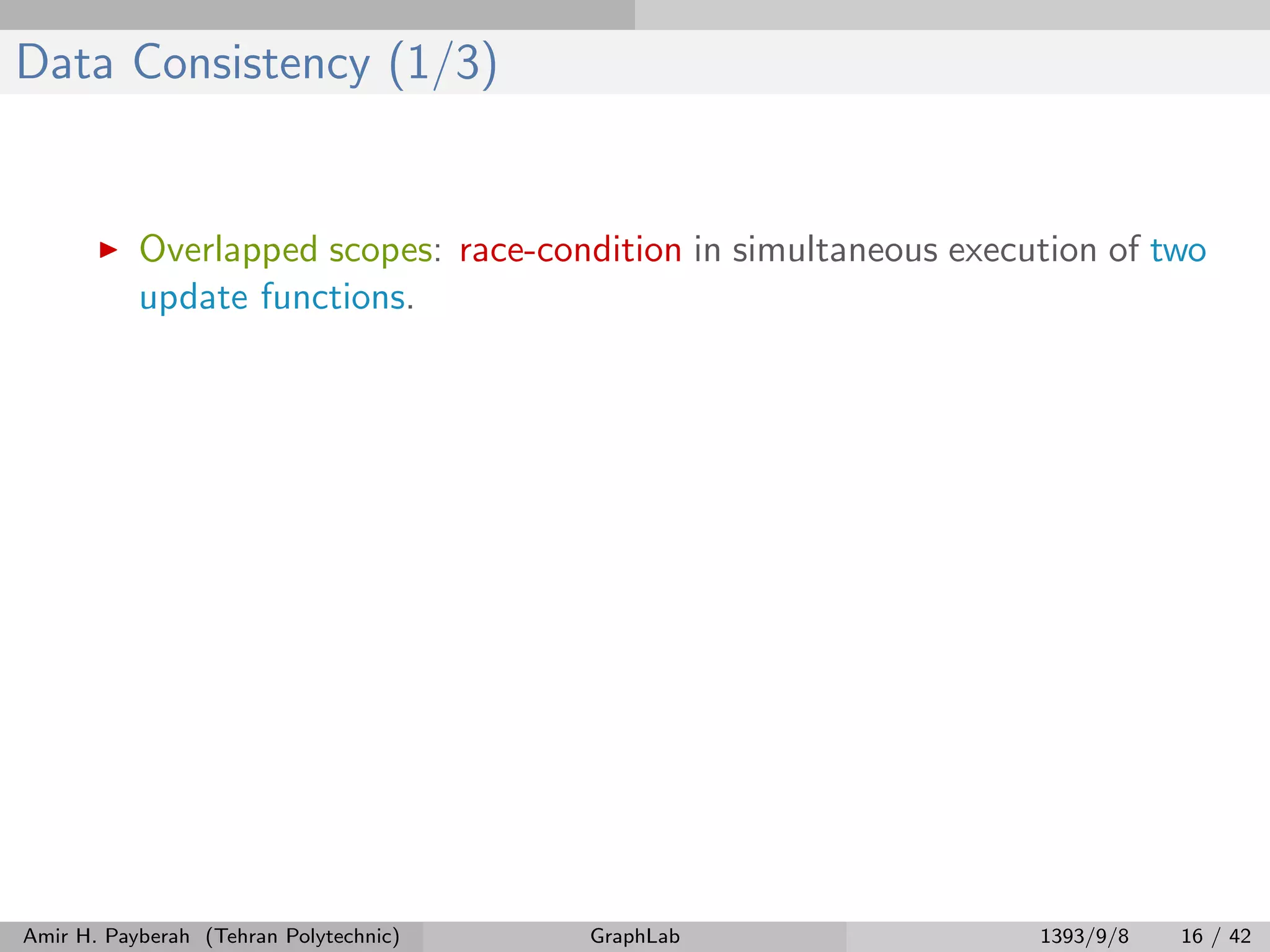 Data Consistency (1/3)

▶ Overlapped scopes: race-condition in simultaneous execution of two update functions.

Amir H. Payberah (Tehran Polytechnic) GraphLab 1393/9/8 16 / 42